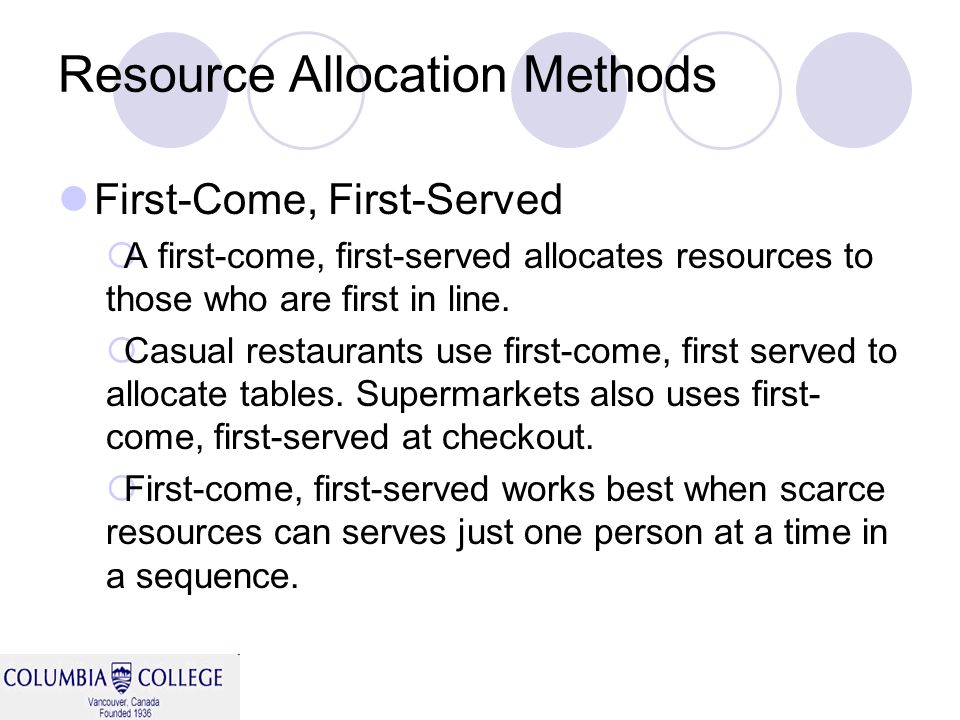 Resource Allocation Methods

First-Come, First-Served

A first-come, first-served allocates resources to those who are first in line.

Casual restaurants use first-come, first served to allocate tables. Supermarkets also uses first-come, first-served at checkout.

First-come, first-served works best when scarce resources can serves just one person at a time in a sequence.

COLUMBIA COLLEGE
Vancouver, Canada
Founded 1936